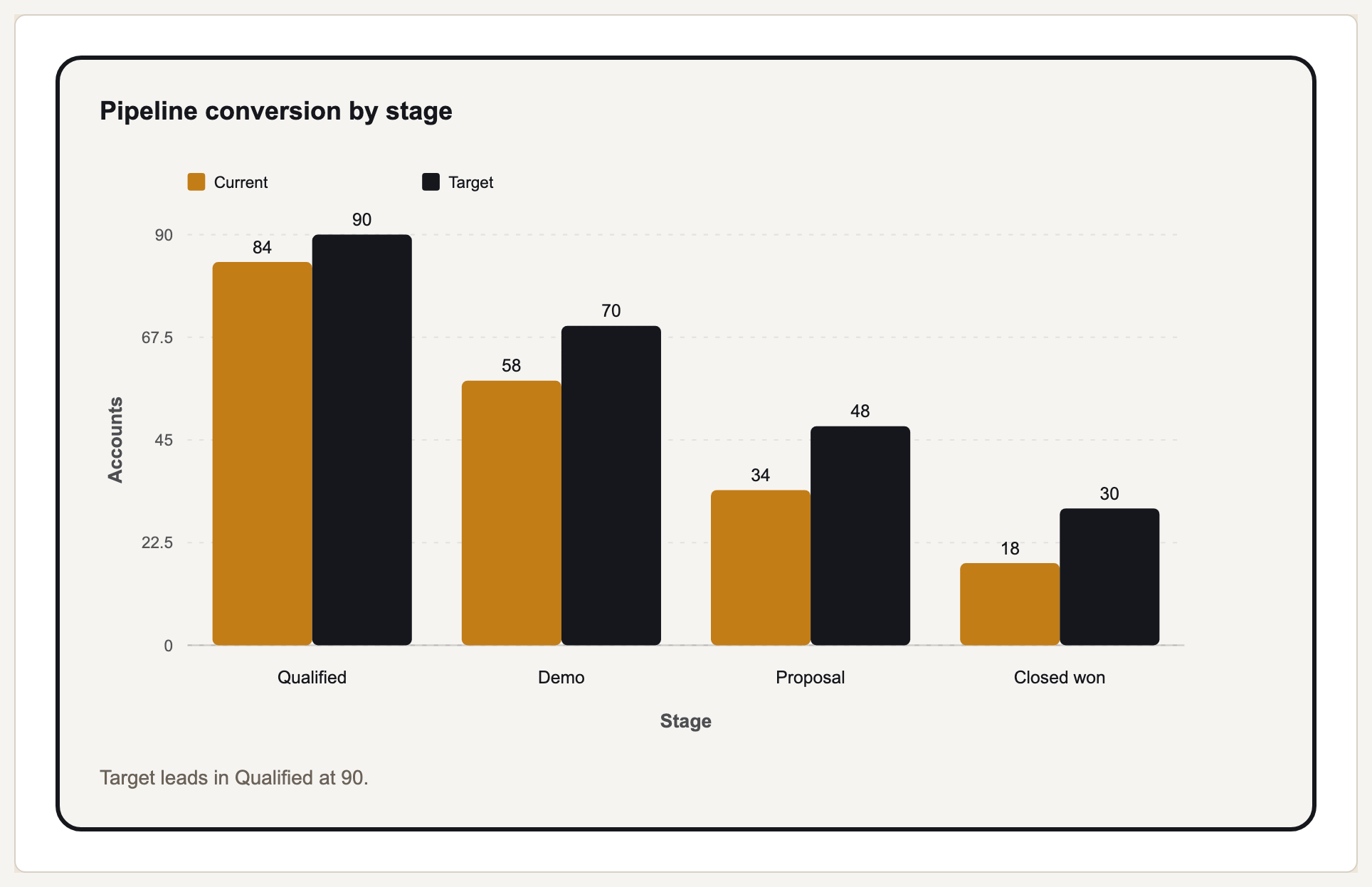 Pipeline conversion by stage

Current
Target

Accounts

90
67.5
45
22.5
0

84
90
58
70
34
48
18
30

Qualified
Demo
Proposal
Closed won

Stage

Target leads in Qualified at 90.